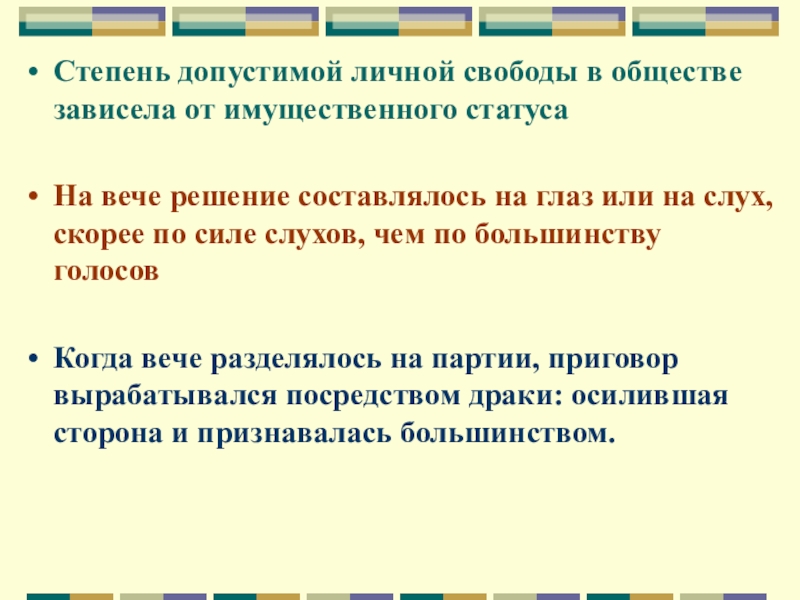 • Степень допустимой личной свободы в обществе зависела от имущественного статуса

• На вече решение составлялось на глаз или на слух, скорее по силе слухов, чем по большинству голосов

• Когда вече разделялось на партии, приговор вырабатывался посредством драки: осилившая сторона и признавалась большинством.